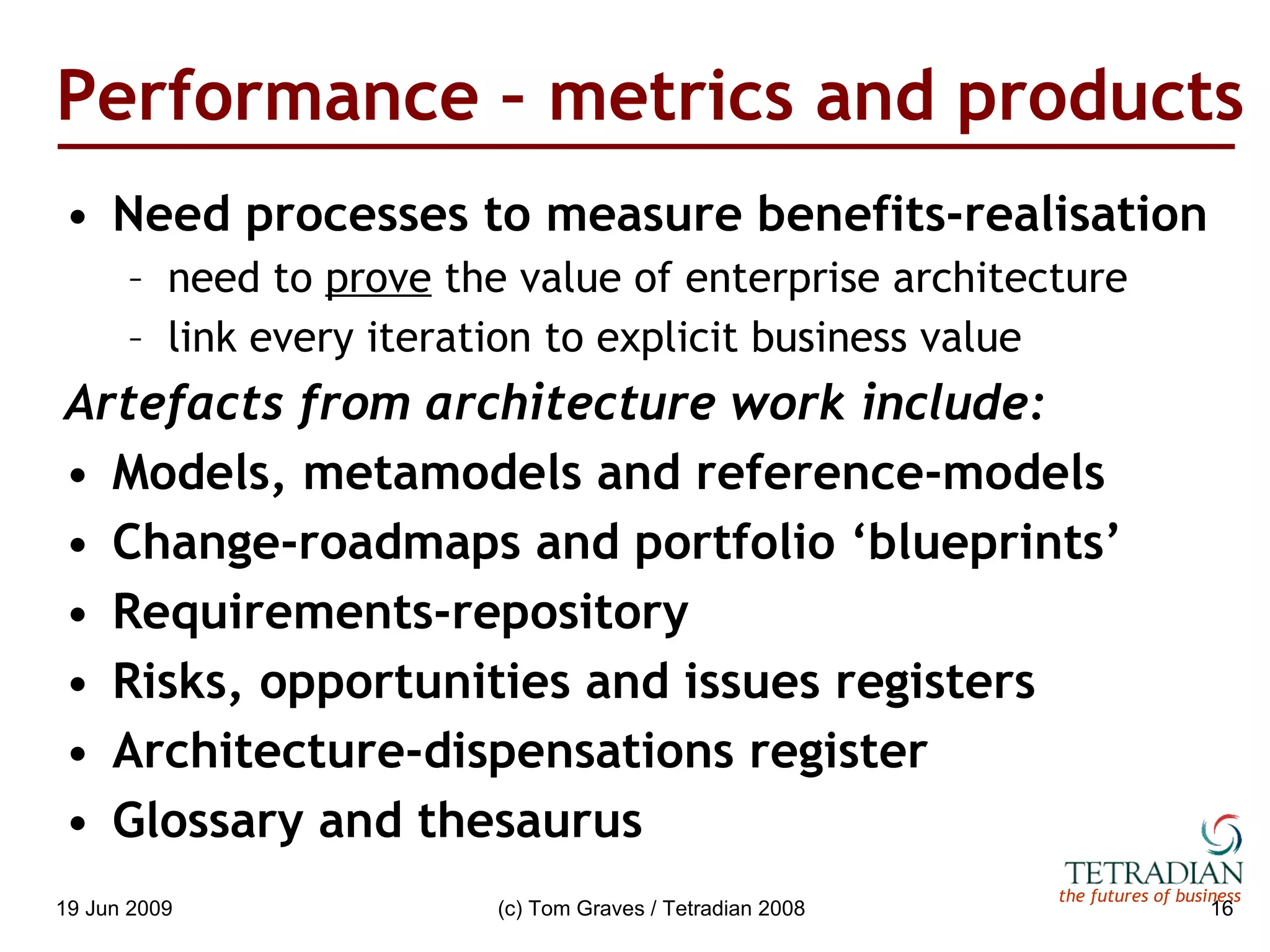 Performance – metrics and products

• Need processes to measure benefits-realisation
– need to prove the value of enterprise architecture
– link every iteration to explicit business value

Artefacts from architecture work include:

• Models, metamodels and reference-models
• Change-roadmaps and portfolio ‘blueprints’
• Requirements-repository
• Risks, opportunities and issues registers
• Architecture-dispensations register
• Glossary and thesaurus

TETRADIAN
the futures of business

19 Jun 2009

(c) Tom Graves / Tetradian 2008

16